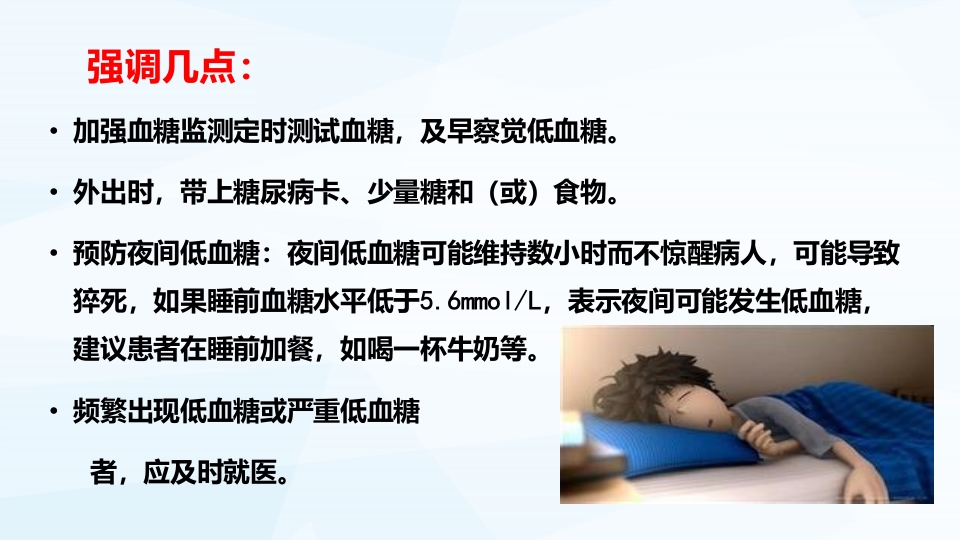 强调几点：

• 加强血糖监测定时测试血糖，及早察觉低血糖。

• 外出时，带上糖尿病卡、少量糖和（或）食物。

• 预防夜间低血糖：夜间低血糖可能维持数小时而不惊醒病人，可能导致猝死，如果睡前血糖水平低于5.6mmol/L，表示夜间可能发生低血糖，建议患者在睡前加餐，如喝一杯牛奶等。

• 频繁出现低血糖或严重低血糖者，应及时就医。